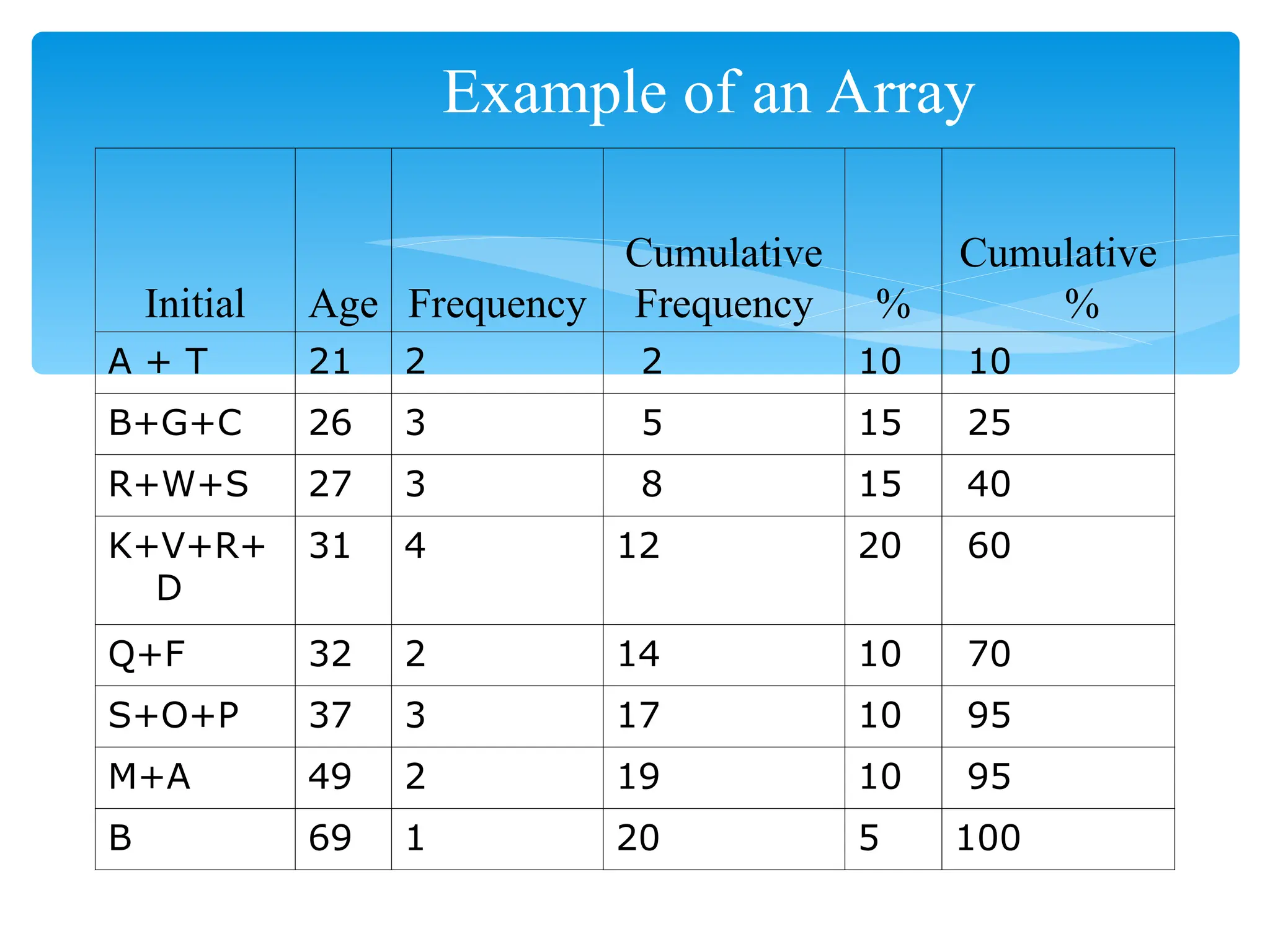 Example of an Array

| Initial | Age | Frequency | Cumulative Frequency | % | Cumulative % |
|---|---|---|---|---|---|
| A + T | 21 | 2 | 2 | 10 | 10 |
| B+G+C | 26 | 3 | 5 | 15 | 25 |
| R+W+S | 27 | 3 | 8 | 15 | 40 |
| K+V+R+D | 31 | 4 | 12 | 20 | 60 |
| Q+F | 32 | 2 | 14 | 10 | 70 |
| S+O+P | 37 | 3 | 17 | 10 | 95 |
| M+A | 49 | 2 | 19 | 10 | 95 |
| B | 69 | 1 | 20 | 5 | 100 |